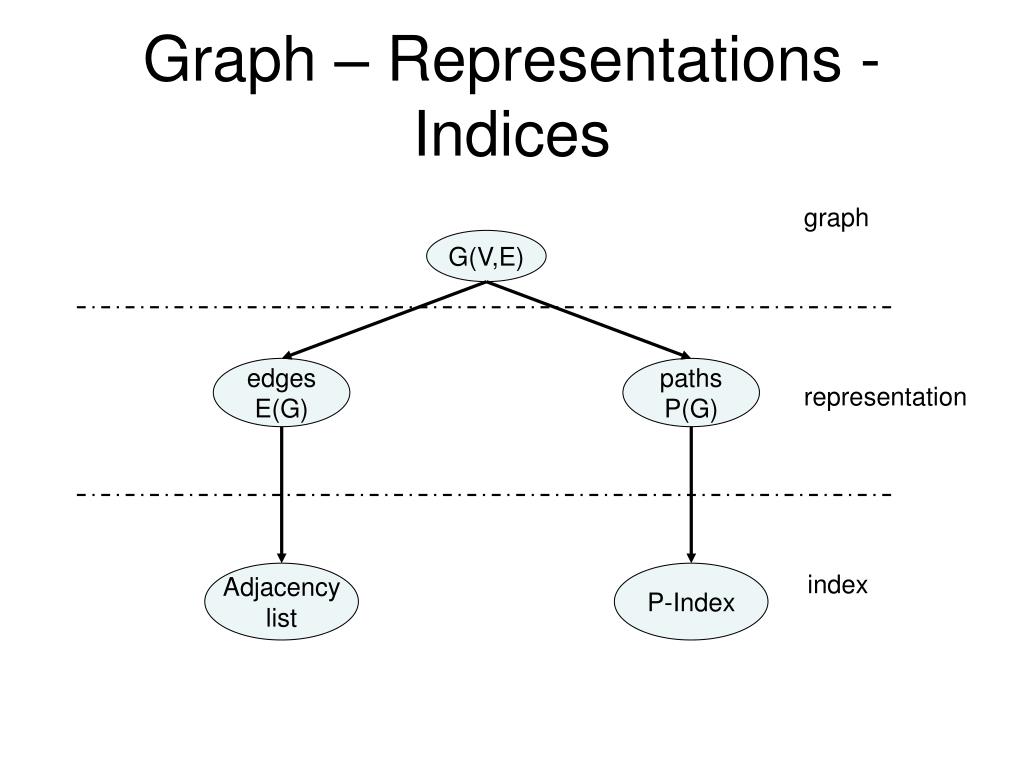 Graph – Representations - Indices

graph

G(V,E)

edges
E(G)

paths
P(G)

representation

Adjacency list

P-Index

index